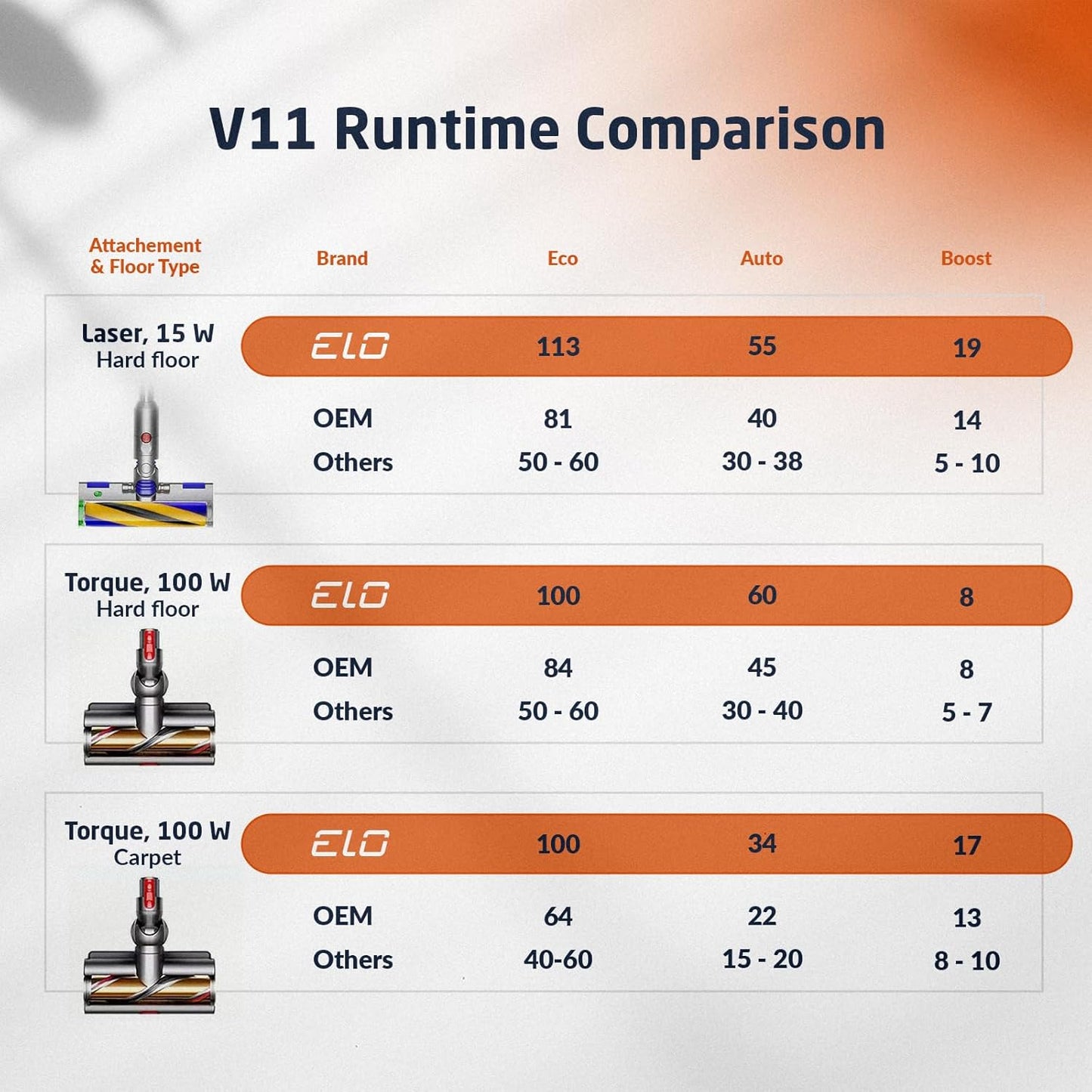 V11 Runtime Comparison

| Attachement & Floor Type | Brand | Eco | Auto | Boost |
|---|---|---|---|---|
| Laser, 15 W Hard floor | ELO | 113 | 55 | 19 |
| | OEM | 81 | 40 | 14 |
| | Others | 50 - 60 | 30 - 38 | 5 - 10 |
| Torque, 100 W Hard floor | ELO | 100 | 60 | 8 |
| | OEM | 84 | 45 | 8 |
| | Others | 50 - 60 | 30 - 40 | 5 - 7 |
| Torque, 100 W Carpet | ELO | 100 | 34 | 17 |
| | OEM | 64 | 22 | 13 |
| | Others | 40-60 | 15 - 20 | 8 - 10 |